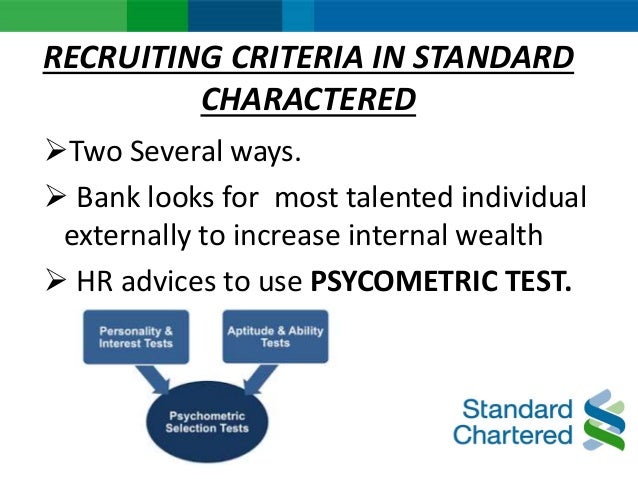 RECRUITING CRITERIA IN STANDARD CHARACTERED

➢Two Several ways.

➢ Bank looks for most talented individual externally to increase internal wealth

➢ HR advices to use **PSYCOMETRIC TEST.**

Personality & Interest Tests

Aptitude & Ability Tests

Psychometric Selection Tests

Standard Chartered